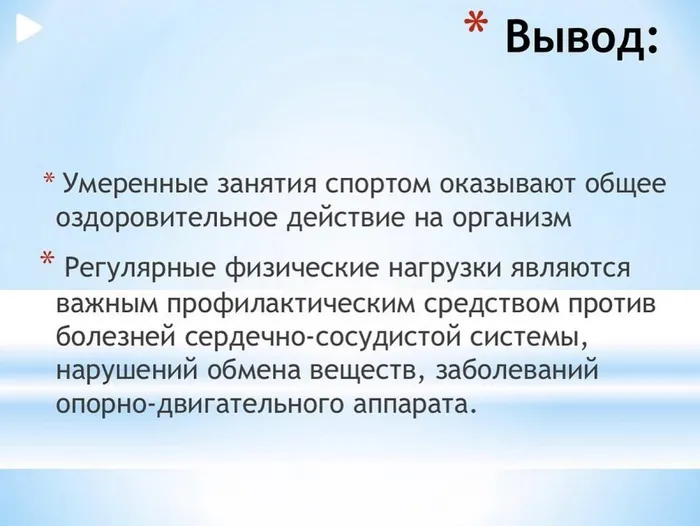 * Вывод:

* Умеренные занятия спортом оказывают общее оздоровительное действие на организм

* Регулярные физические нагрузки являются важным профилактическим средством против болезней сердечно-сосудистой системы, нарушений обмена веществ, заболеваний опорно-двигательного аппарата.